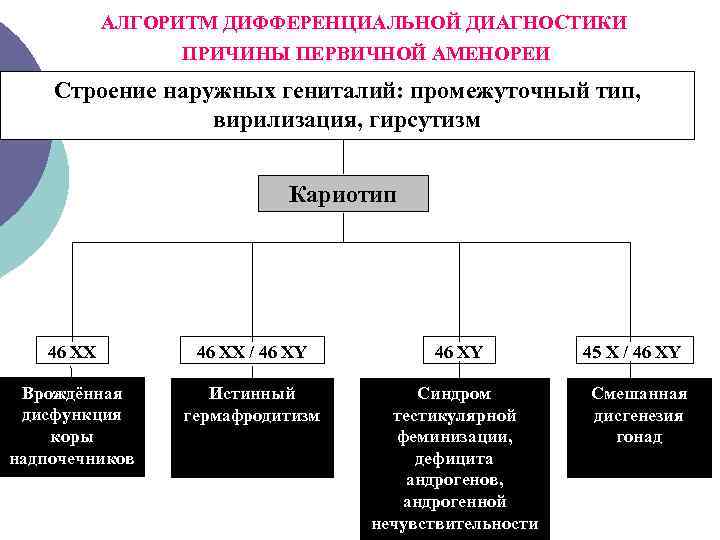 АЛГОРИТМ ДИФФЕРЕНЦИАЛЬНОЙ ДИАГНОСТИКИ
ПРИЧИНЫ ПЕРВИЧНОЙ АМЕНОРЕИ

Строение наружных гениталий: промежуточный тип, вирилизация, гирсутизм

Кариотип

46 XX

Врождённая дисфункция коры надпочечников

46 XX / 46 XY

Истинный гермафродитизм

46 XY

Синдром тестикулярной феминизации, дефицита андрогенов, андрогенной нечувствительности

45 X / 46 XY

Смешанная дисгенезия гонад